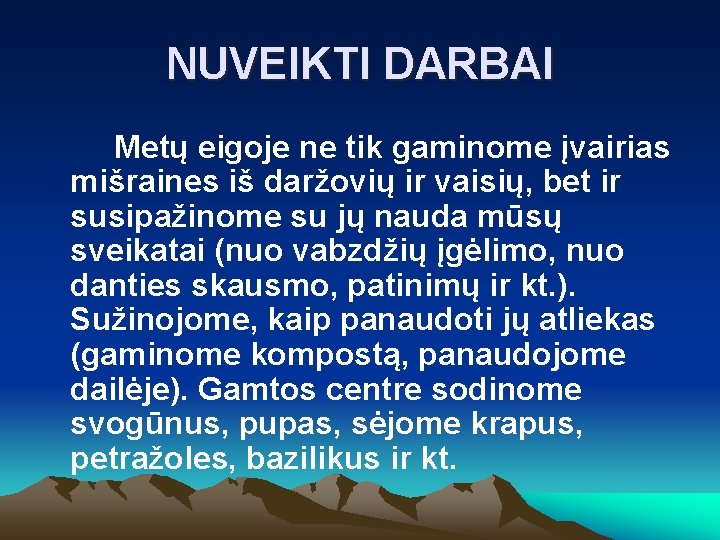 NUVEIKTI DARBAI

Metų eigoje ne tik gaminome įvairias mišraines iš daržovių ir vaisių, bet ir susipažinome su jų nauda mūsų sveikatai (nuo vabzdžių įgėlimo, nuo danties skausmo, patinimų ir kt.). Sužinojome, kaip panaudoti jų atliekas (gaminome kompostą, panaudojome dailėje). Gamtos centre sodinome svogūnus, pupas, sėjome krapus, petražoles, bazilikus ir kt.